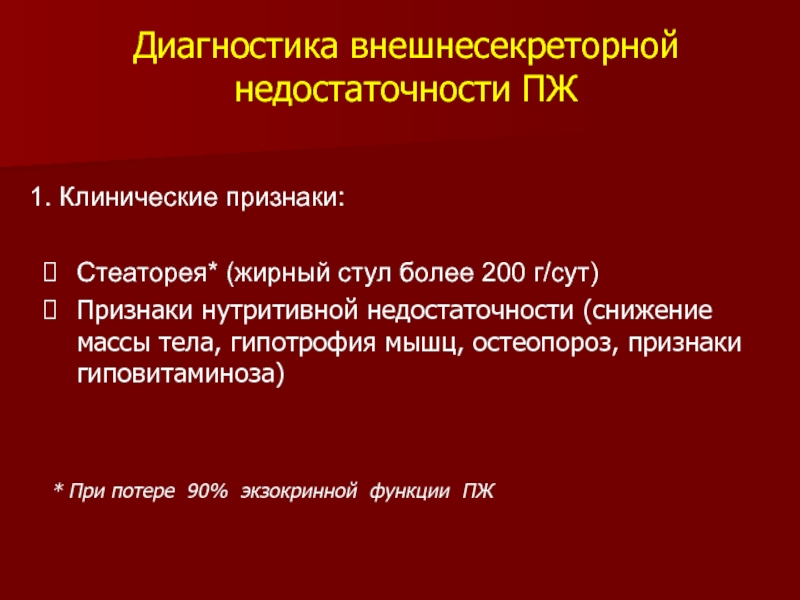 Диагностика внешнесекреторной недостаточности ПЖ

1. Клинические признаки:

Стеаторея* (жирный стул более 200 г/сут)

Признаки нутритивной недостаточности (снижение массы тела, гипотрофия мышц, остеопороз, признаки гиповитаминоза)

* При потере 90% экзокринной функции ПЖ